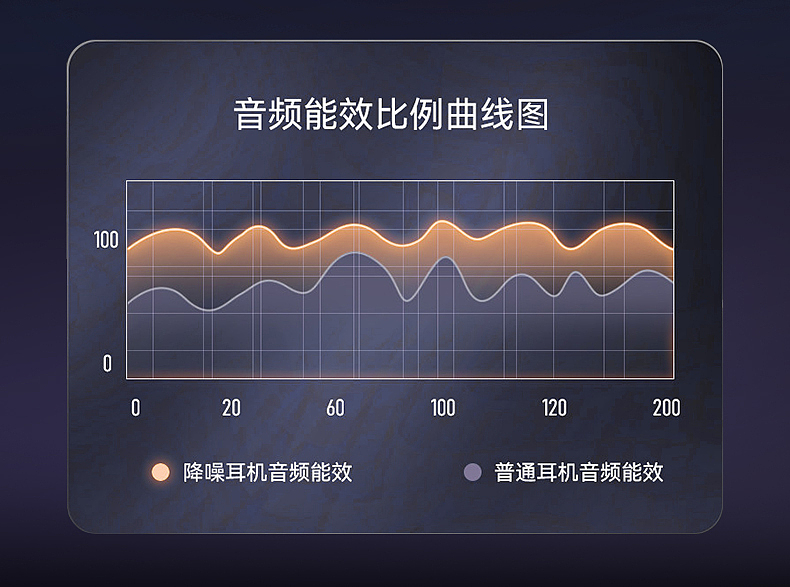 音频能效比例曲线图

100

0

0
20
60
100
120
200

降噪耳机音频能效
普通耳机音频能效